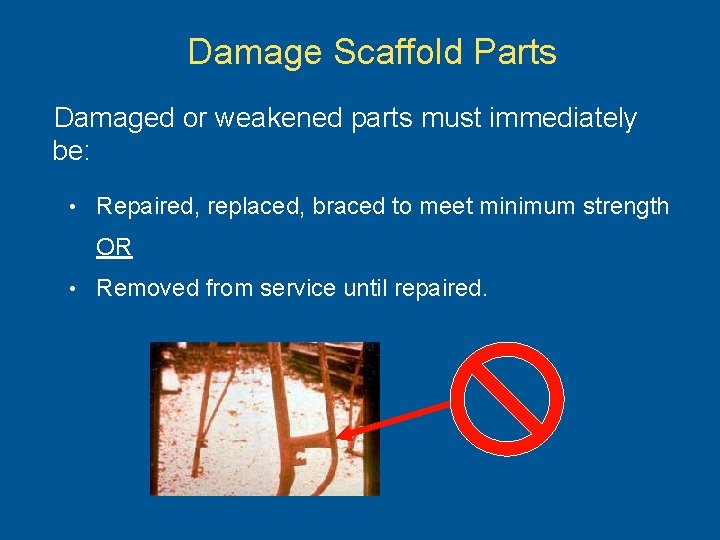 Damage Scaffold Parts

Damaged or weakened parts must immediately be:

• Repaired, replaced, braced to meet minimum strength

OR

• Removed from service until repaired.